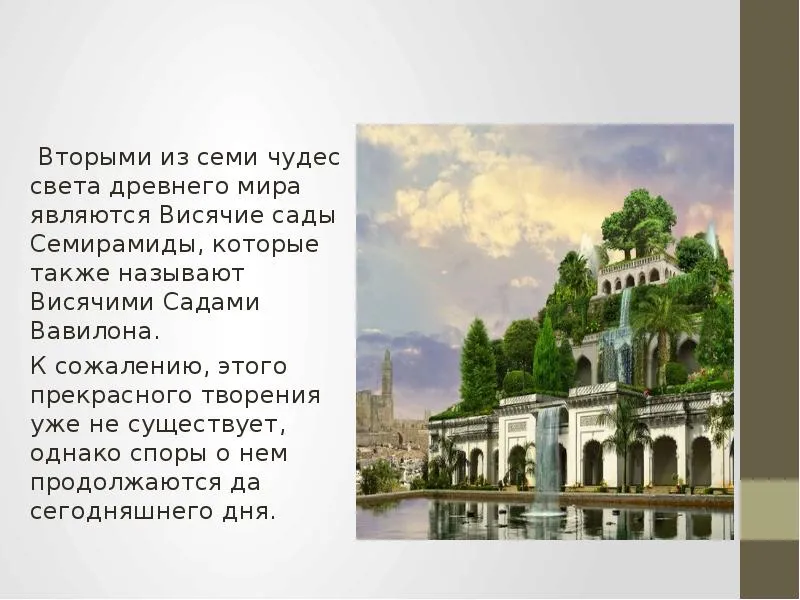 Вторыми из семи чудес света древнего мира являются Висячие сады Семирамиды, которые также называют Висячими Садами Вавилона.

К сожалению, этого прекрасного творения уже не существует, однако споры о нем продолжаются да сегодняшнего дня.